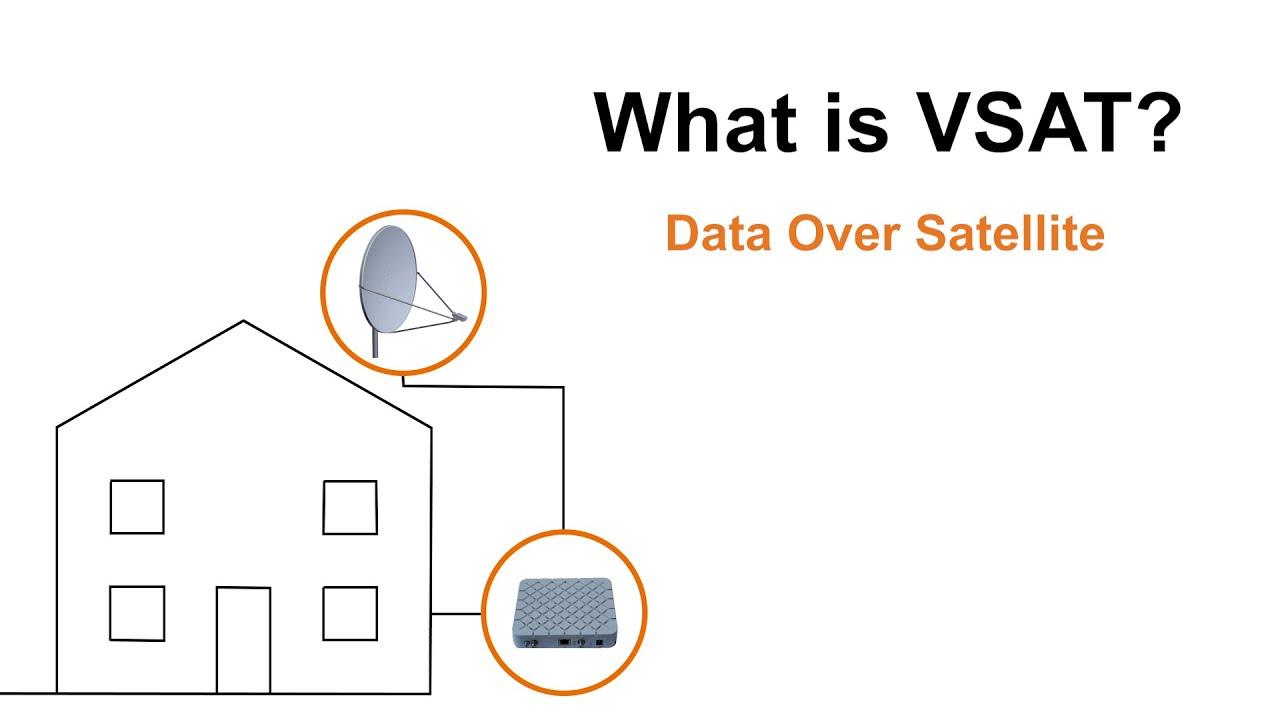 What is VSAT?

Data Over Satellite